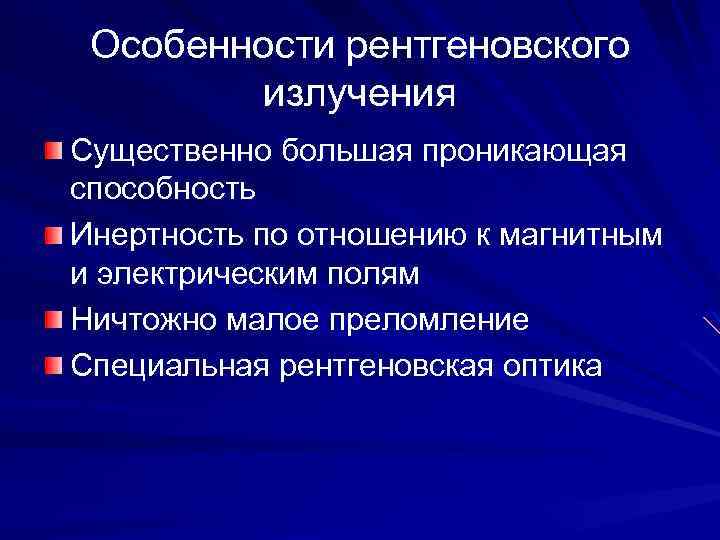 Особенности рентгеновского излучения

Существенно большая проникающая способность

Инертность по отношению к магнитным и электрическим полям

Ничтожно малое преломление

Специальная рентгеновская оптика